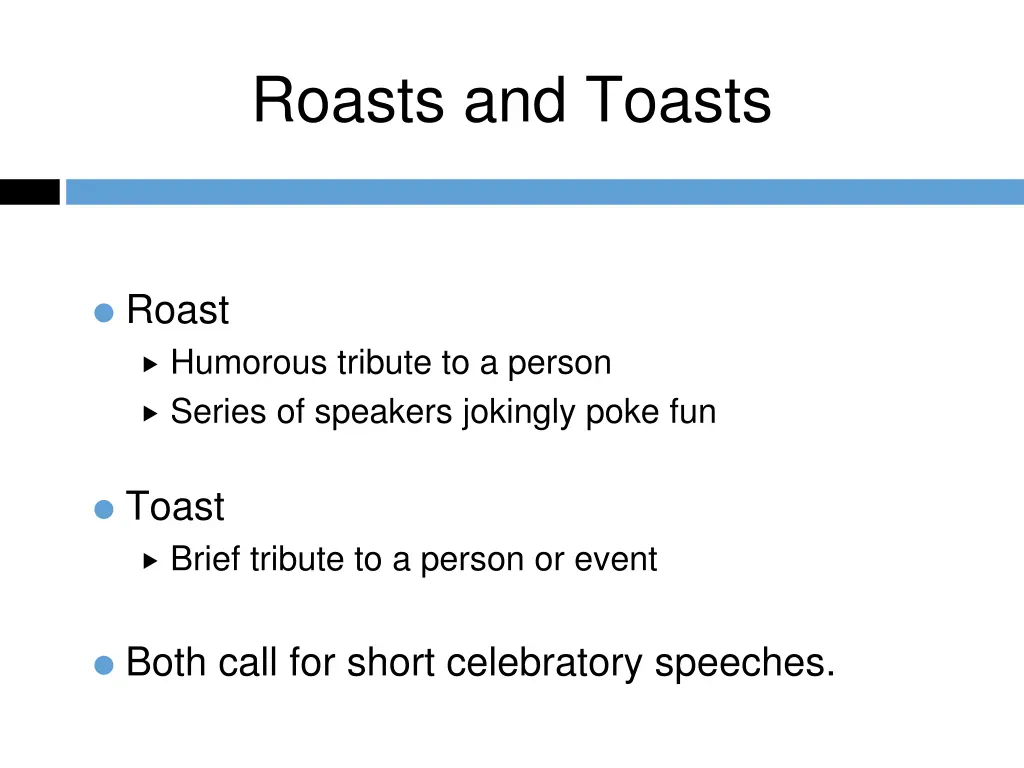 Roasts and Toasts

Roast
Humorous tribute to a person
Series of speakers jokingly poke fun

Toast
Brief tribute to a person or event

Both call for short celebratory speeches.